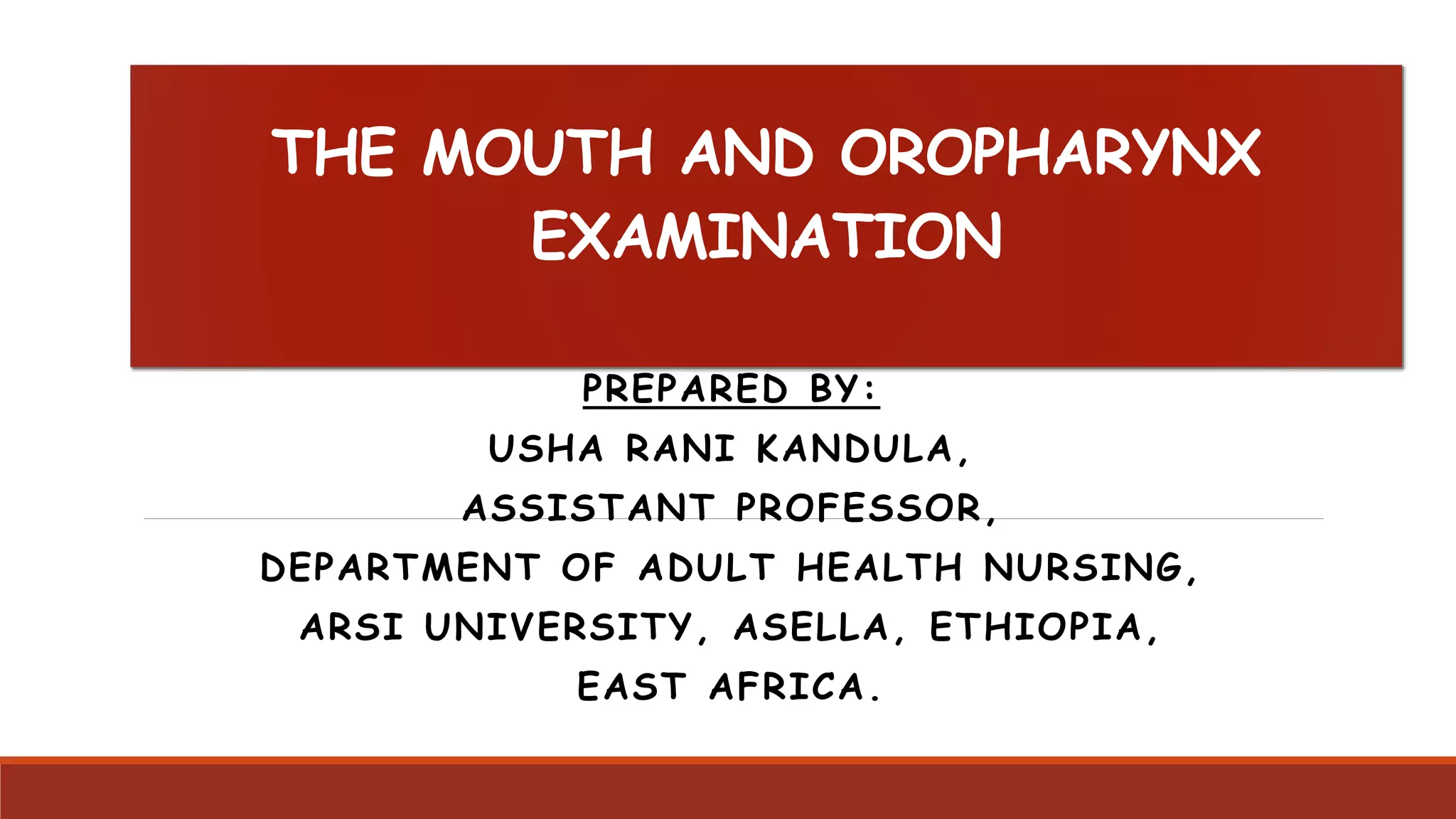 THE MOUTH AND OROPHARYNX EXAMINATION

PREPARED BY:

USHA RANI KANDULA,
ASSISTANT PROFESSOR,
DEPARTMENT OF ADULT HEALTH NURSING,
ARSI UNIVERSITY, ASELLA, ETHIOPIA,
EAST AFRICA.